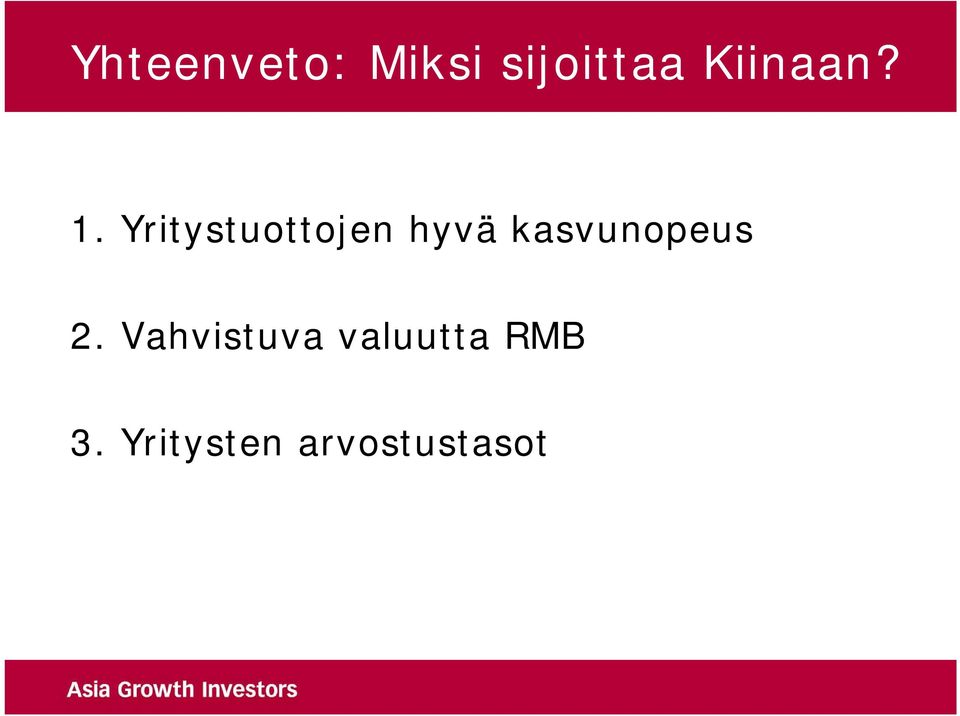 Yhteenveto: Miksi sijoittaa Kiinaan?

1. Yritystuottojen hyvä kasvunopeus

2. Vahvistuva valuutta RMB

3. Yritysten arvostustasot

Asia Growth Investors